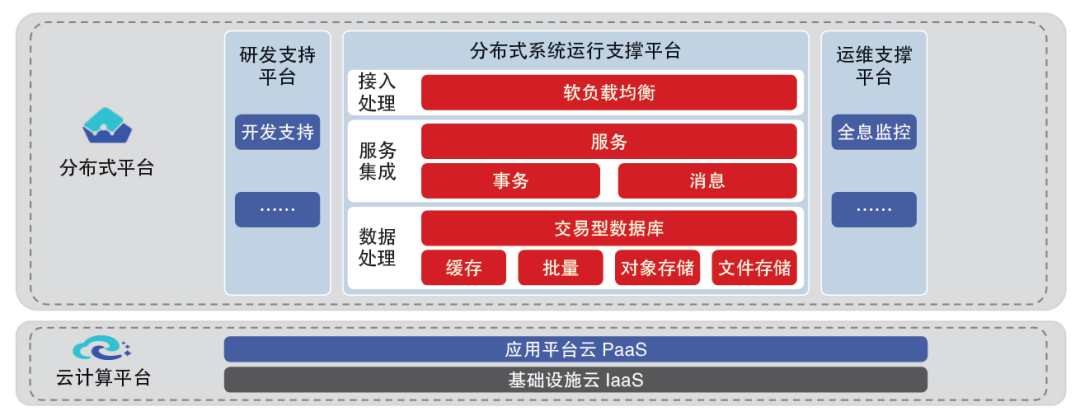 分布式平台

研发支持平台

开发支持

……

分布式系统运行支撑平台

接入处理

软负载均衡

服务集成

服务

事务

消息

数据处理

交易型数据库

缓存

批量

对象存储

文件存储

运维支撑平台

全息监控

……

云计算平台

应用平台云 PaaS

基础设施云 IaaS